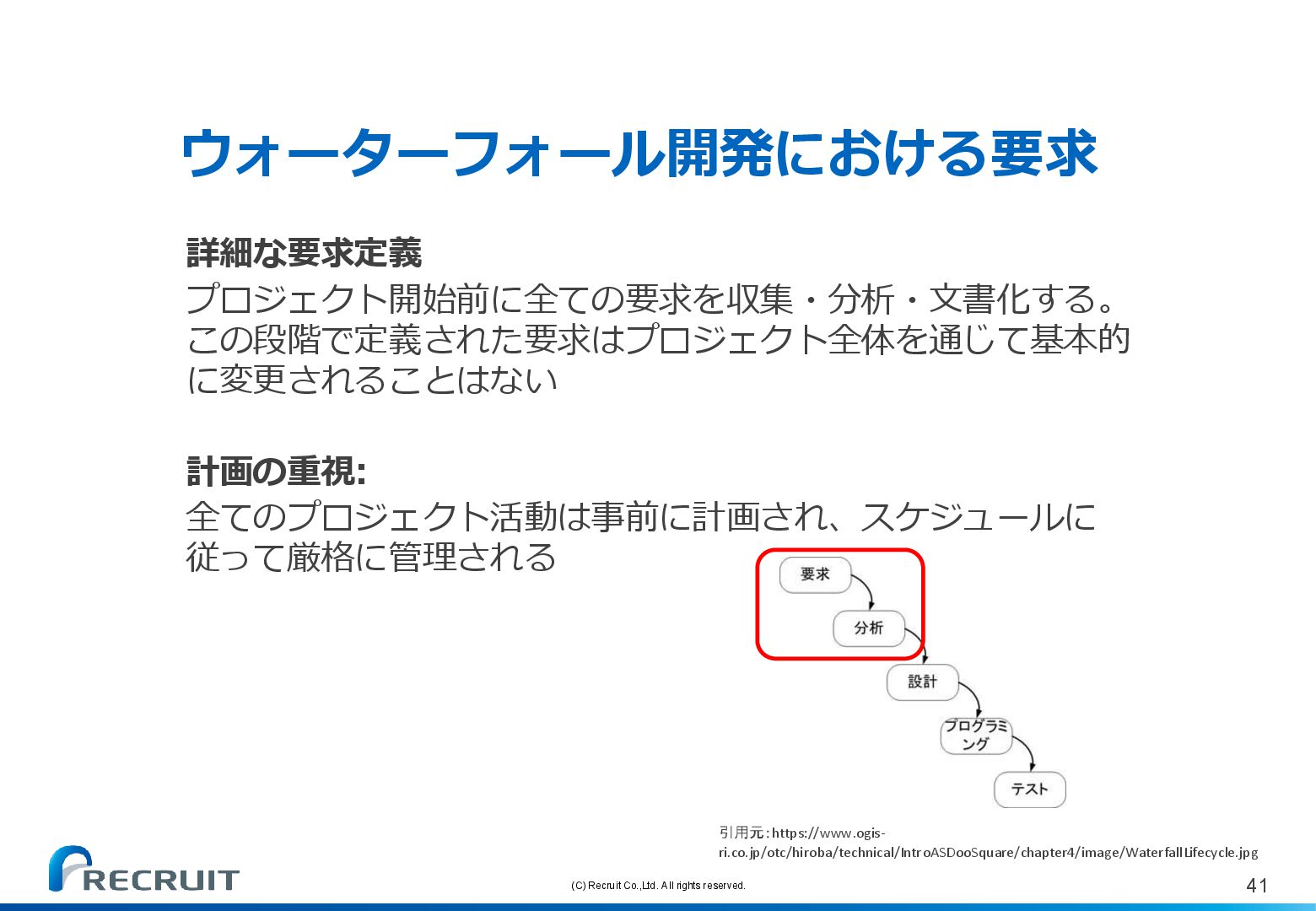 ウォーターフォール開発における要求

詳細な要求定義
プロジェクト開始前に全ての要求を収集・分析・文書化する。この段階で定義された要求はプロジェクト全体を通じて基本的に変更されることはない

計画の重視:
全てのプロジェクト活動は事前に計画され、スケジュールに従って厳格に管理される

要求
分析
設計
プログラミング
テスト

引用元: https://www.ogis-ri.co.jp/otc/hiroba/technical/IntroASDooSquare/chapter4/image/WaterfallLifecycle.jpg

RECRUIT

(C) Recruit Co.,Ltd. All rights reserved.

41